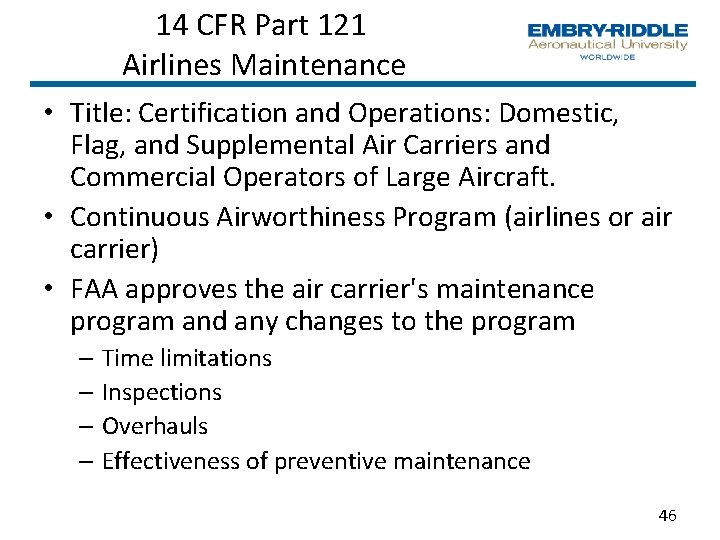 14 CFR Part 121
Airlines Maintenance

EMBRY-RIDDLE
Aeronautical University
WORLDWIDE

• Title: Certification and Operations: Domestic, Flag, and Supplemental Air Carriers and Commercial Operators of Large Aircraft.
• Continuous Airworthiness Program (airlines or air carrier)
• FAA approves the air carrier's maintenance program and any changes to the program
– Time limitations
– Inspections
– Overhauls
– Effectiveness of preventive maintenance

46